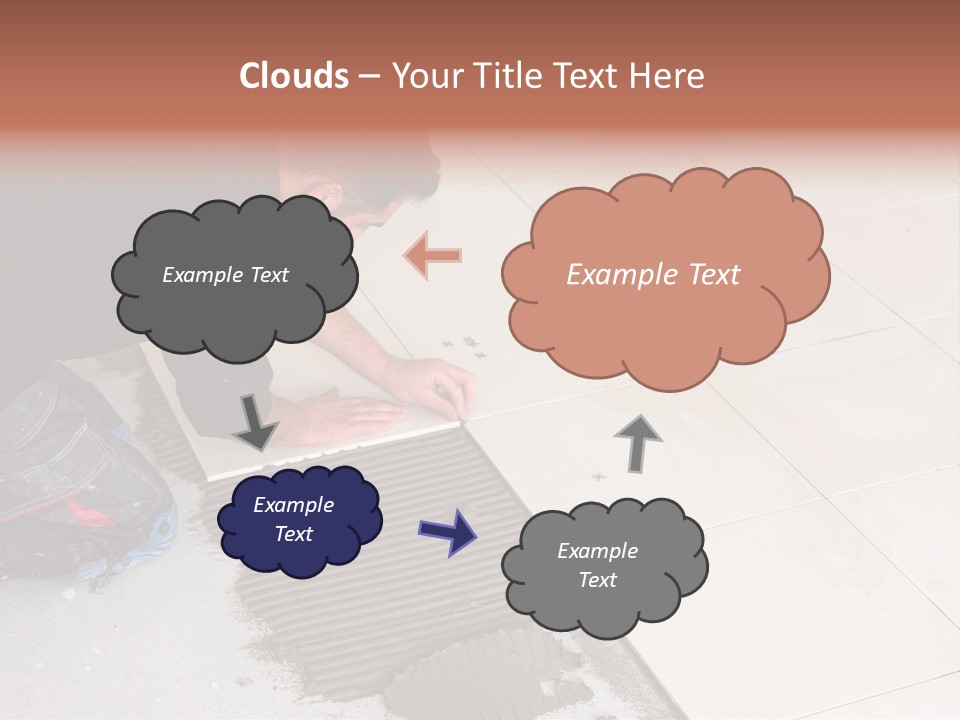 Clouds – Your Title Text Here

Example Text

Example Text

Example Text

Example Text